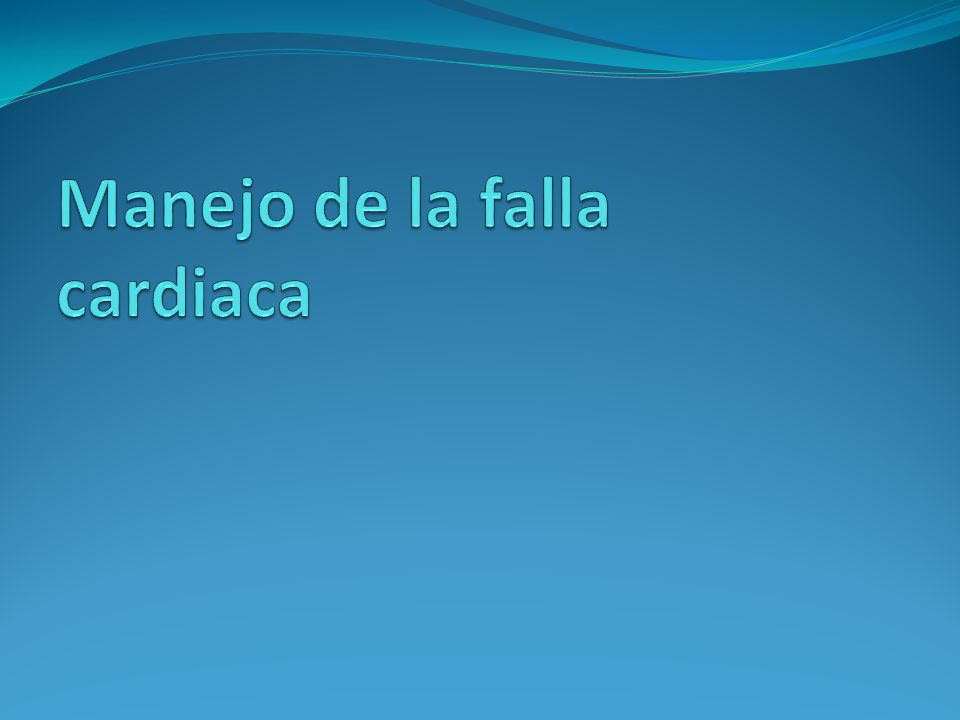 Manejo de la falla cardiaca